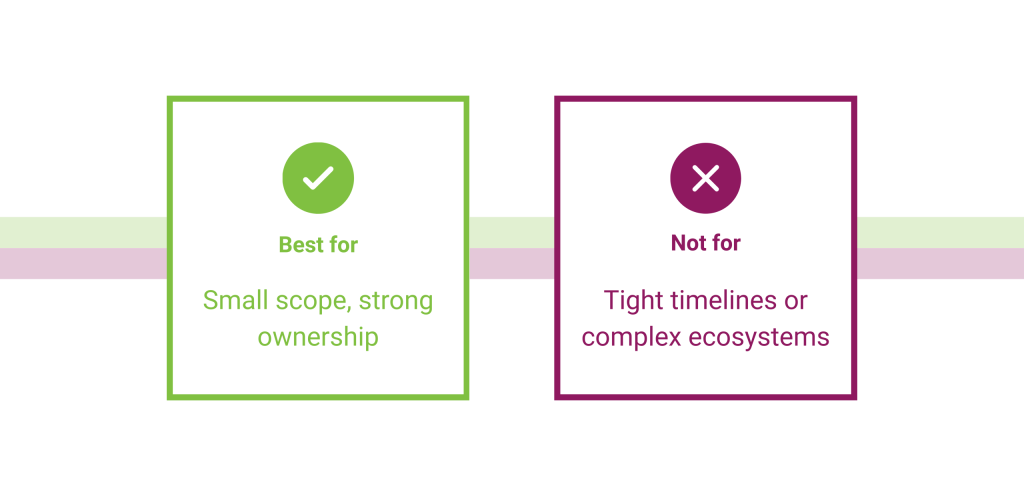 Best for

Small scope, strong ownership

Not for

Tight timelines or complex ecosystems